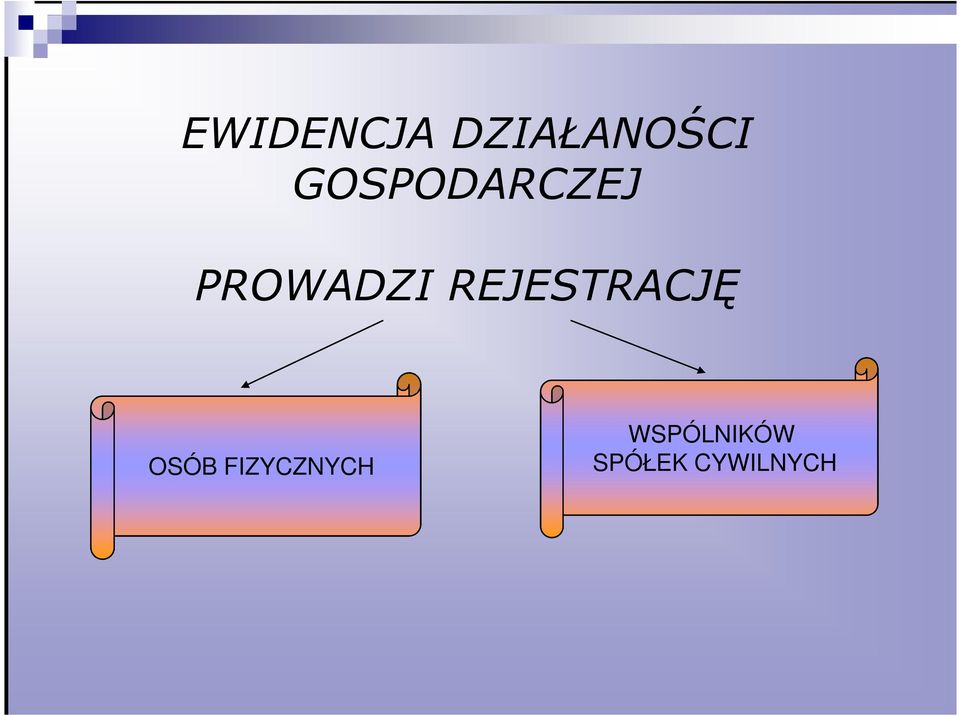 EWIDENCJA DZIAŁANOŚCI GOSPODARCZEJ

PROWADZI REJESTRACJĘ

OSÓB FIZYCZNYCH

WSPÓLNIKÓW SPÓŁEK CYWILNYCH